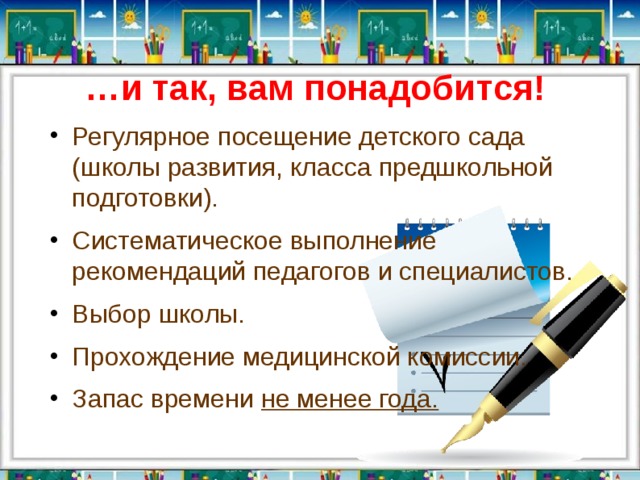 …и так, вам понадобится!

• Регулярное посещение детского сада (школы развития, класса предшкольной подготовки).

• Систематическое выполнение рекомендаций педагогов и специалистов.

• Выбор школы.

• Прохождение медицинской комиссии.

• Запас времени не менее года.